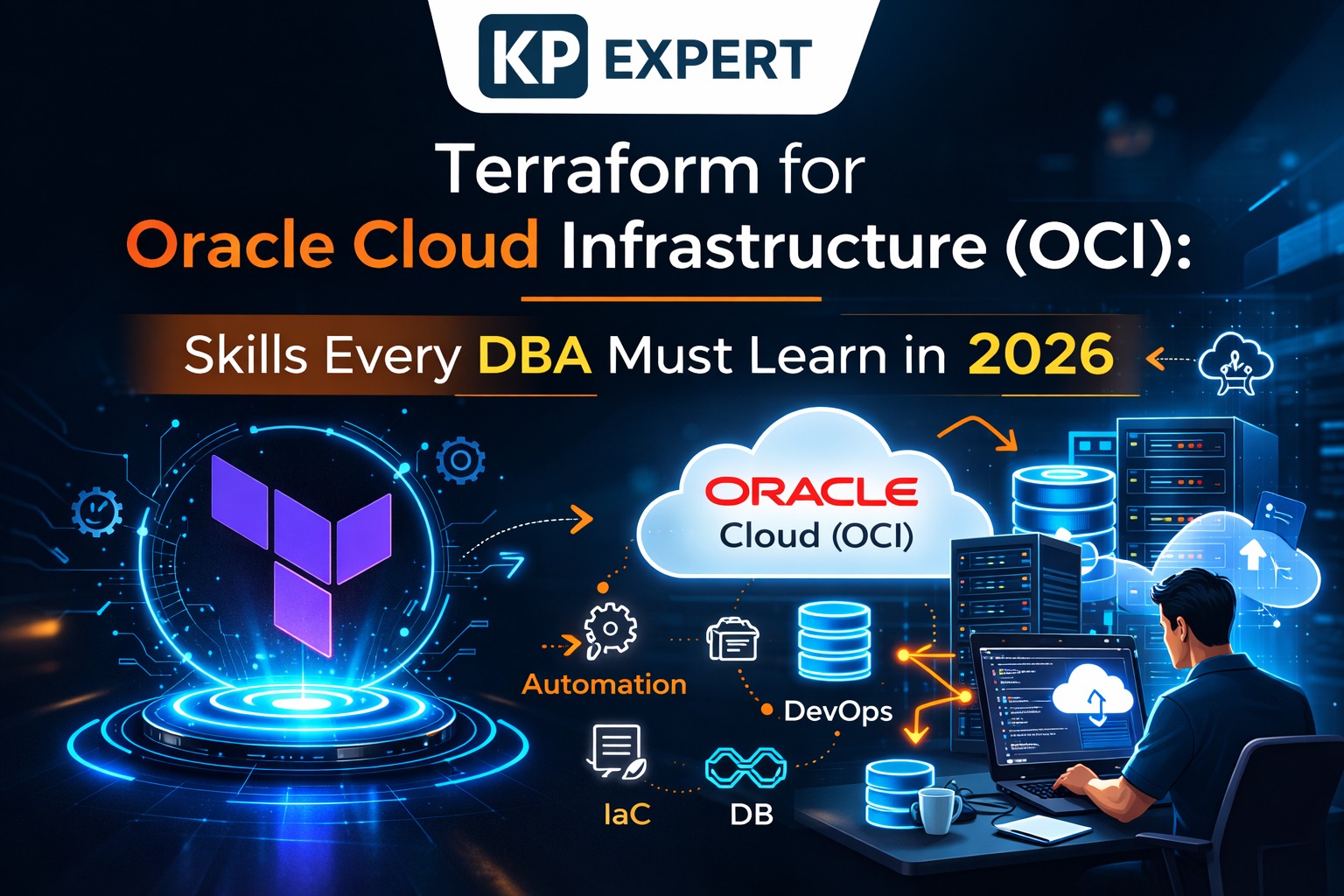 KP EXPERT

Terraform for Oracle Cloud Infrastructure (OCI):

Skills Every DBA Must Learn in 2026

ORACLE Cloud (OCI)

Automation

DevOps

IaC

DB